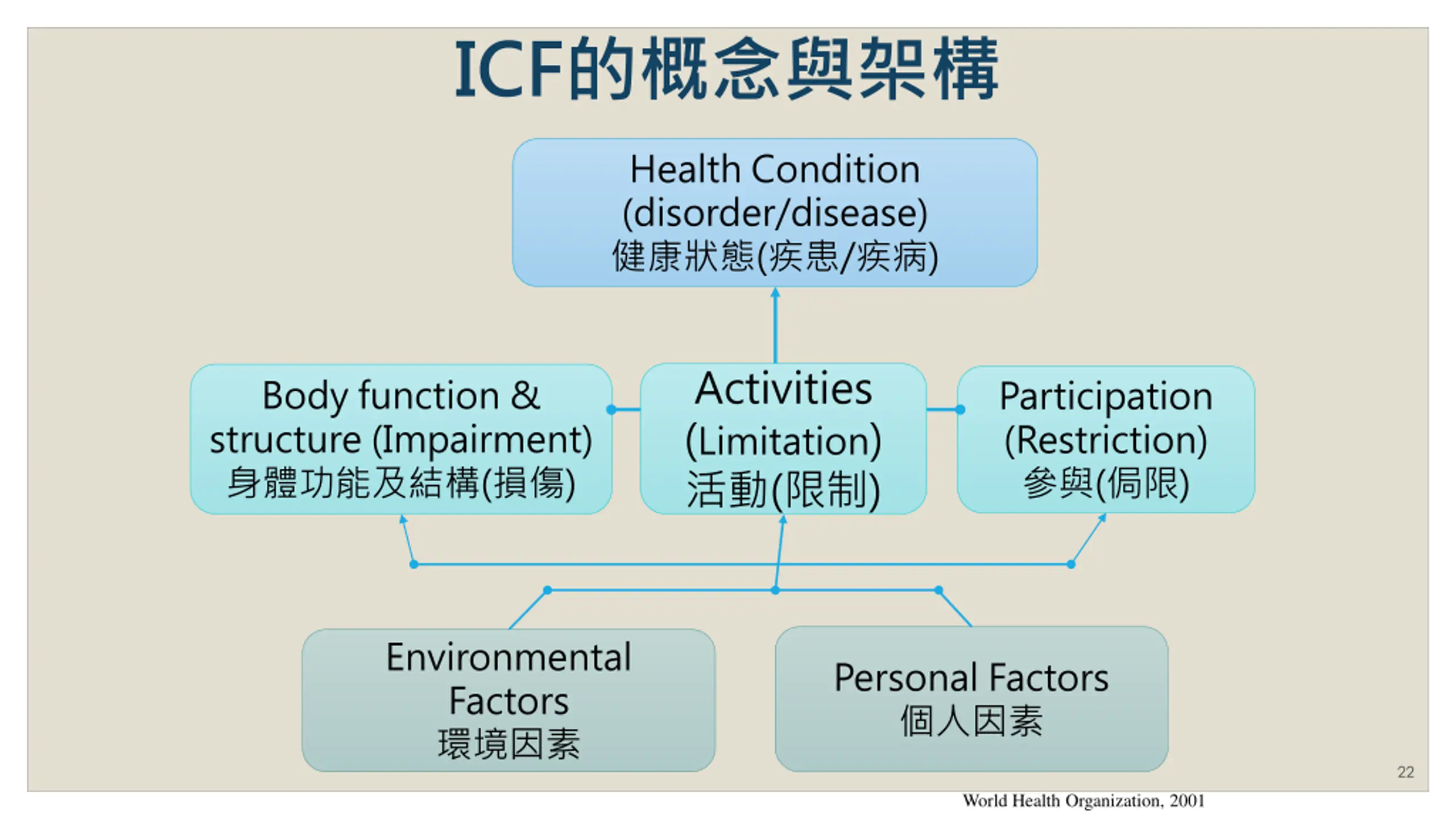 ICF的概念與架構

Health Condition (disorder/disease) 健康狀態(疾患/疾病)

Body function & structure (Impairment) 身體功能及結構(損傷)

Activities (Limitation) 活動(限制)

Participation (Restriction) 參與(侷限)

Environmental Factors 環境因素

Personal Factors 個人因素

22

World Health Organization, 2001